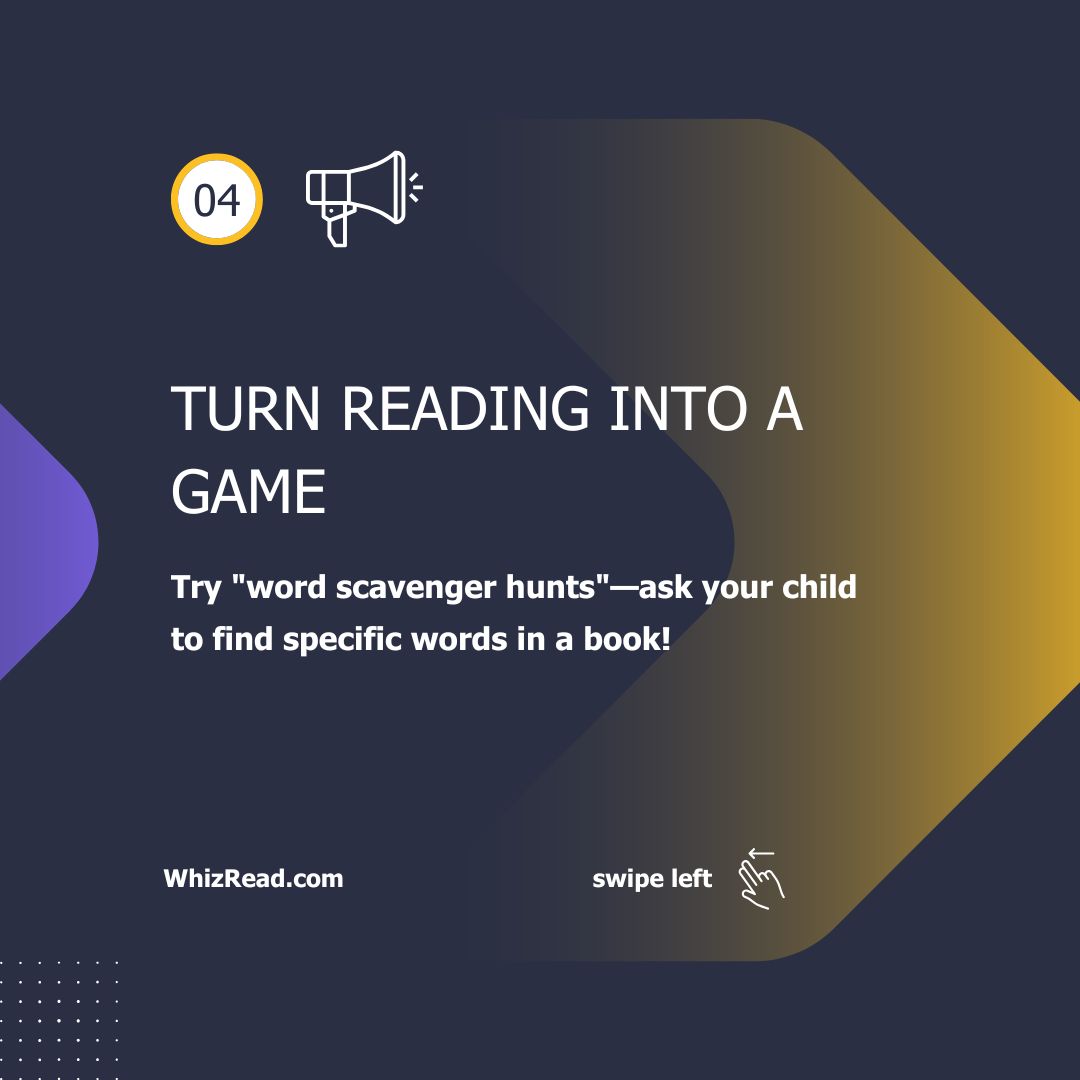 04

TURN READING INTO A GAME

Try "word scavenger hunts"—ask your child to find specific words in a book!

WhizRead.com

swipe left